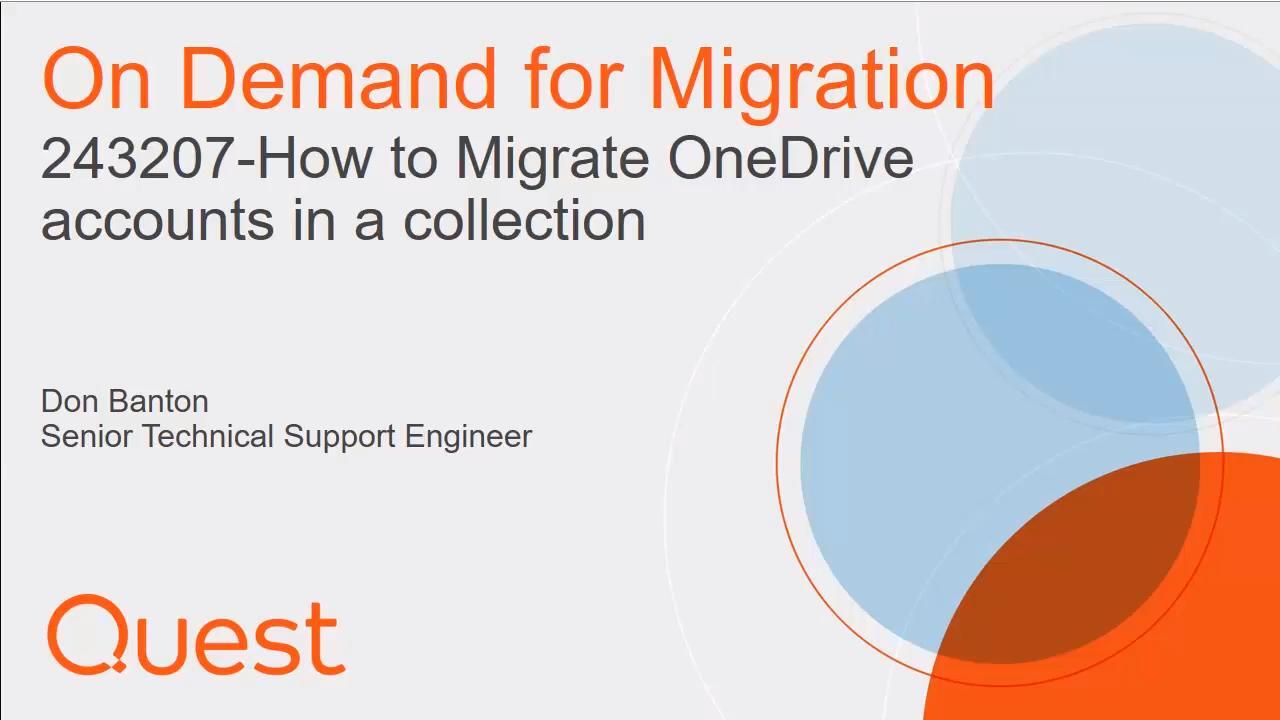 On Demand for Migration

243207-How to Migrate OneDrive accounts in a collection

Don Banton
Senior Technical Support Engineer

Quest